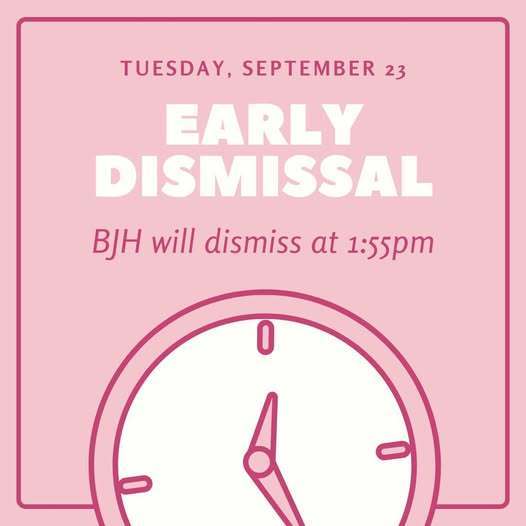 TUESDAY, SEPTEMBER 23

EARLY DISMISSAL

BJH will dismiss at 1:55pm